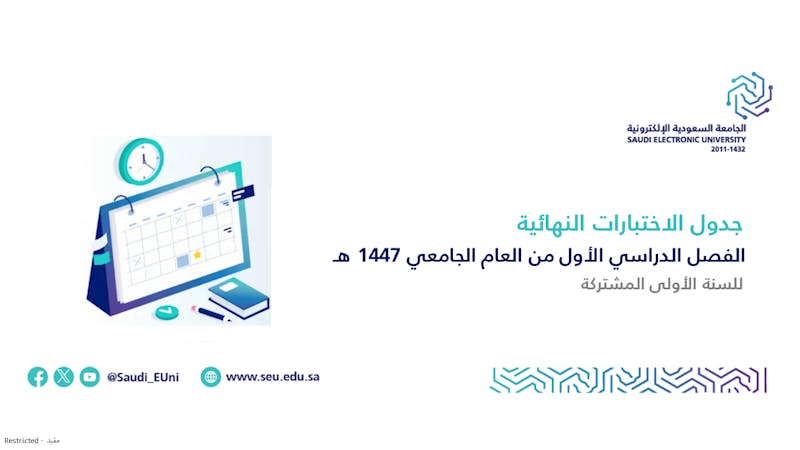 الجامعة السعودية الإلكترونية
SAUDI ELECTRONIC UNIVERSITY
2011-1432

جدول الاختبارات النهائية
الفصل الدراسي الأول من العام الجامعي 1447 هـ
للسنة الأولى المشتركة

@Saudi_EUni www.seu.edu.sa

Restricted - مقيد